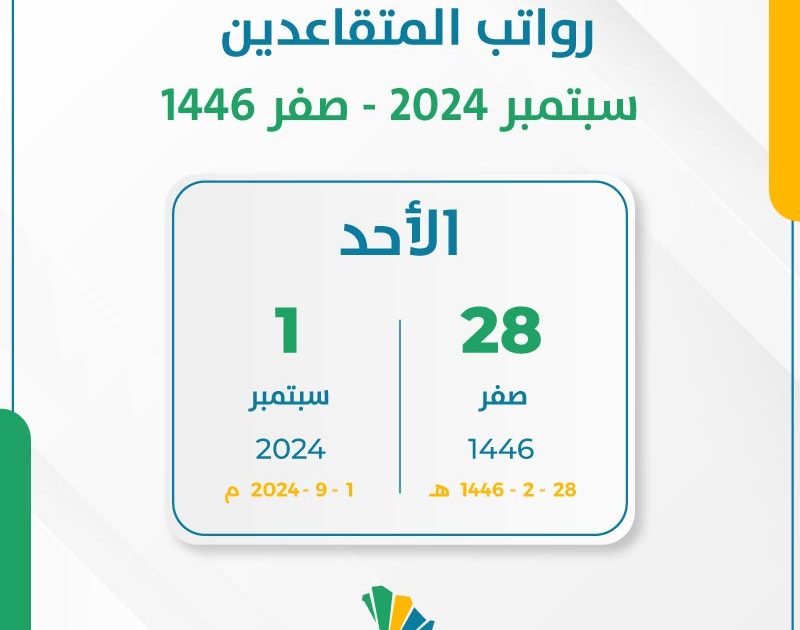 رواتب المتقاعدين

سبتمبر 2024 - صفر 1446

الأحد

28
صفر
1446
28 - 2 - 1446 هـ

1
سبتمبر
2024
1 - 9 - 2024 م